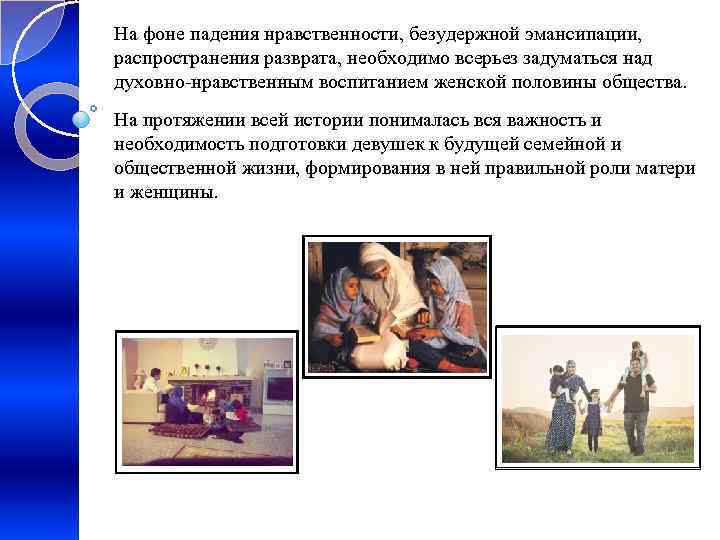 На фоне падения нравственности, безудержной эмансипации, распространения разврата, необходимо всерьез задуматься над духовно-нравственным воспитанием женской половины общества.

На протяжении всей истории понималась вся важность и необходимость подготовки девушек к будущей семейной и общественной жизни, формирования в ней правильной роли матери и женщины.